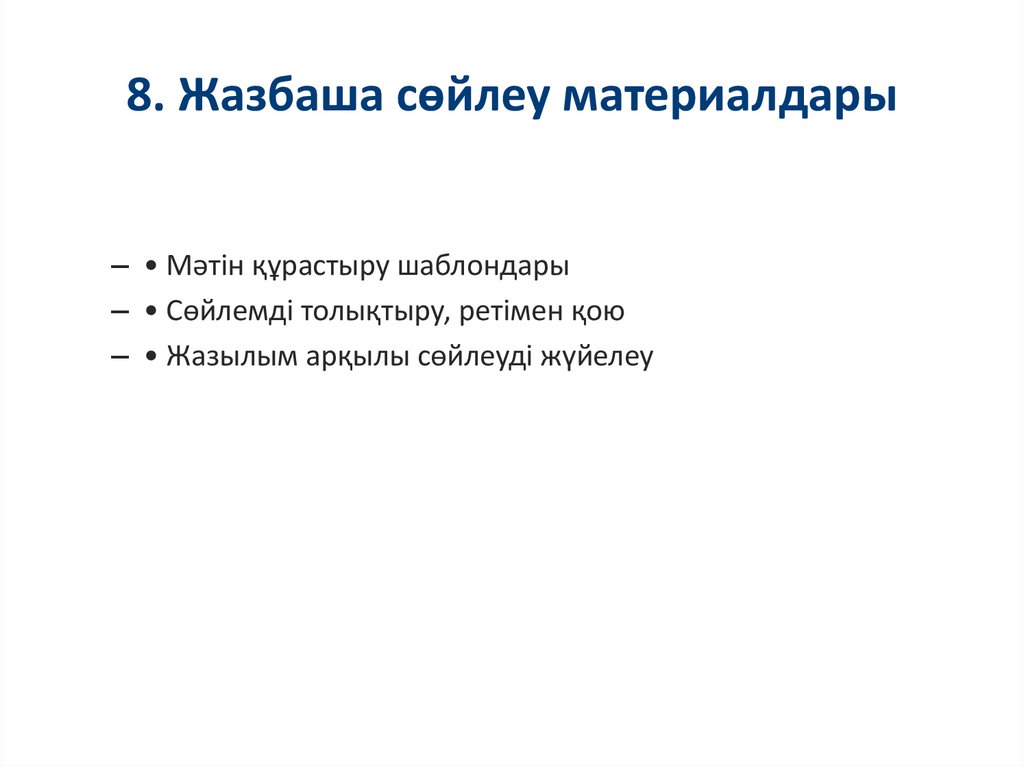 8. Жазбаша сөйлеу материалдары

– • Мәтін құрастыру шаблондары
– • Сөйлемді толықтыру, ретімен қою
– • Жазылым арқылы сөйлеуді жүйелеу